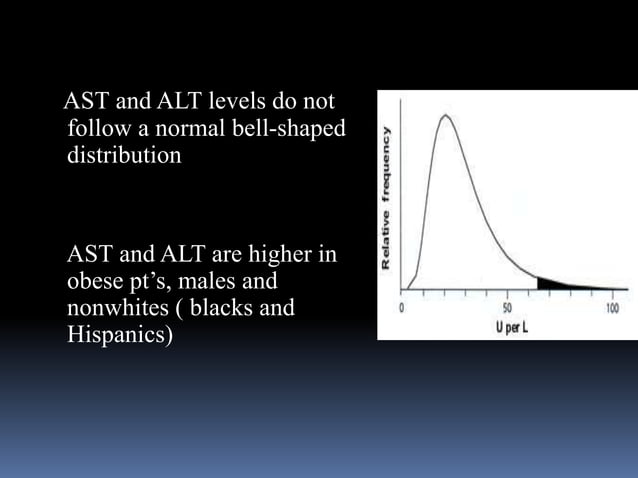 AST and ALT levels do not follow a normal bell-shaped distribution

AST and ALT are higher in obese pt’s, males and nonwhites ( blacks and Hispanics)

Relative frequency

0
50
100
U per L